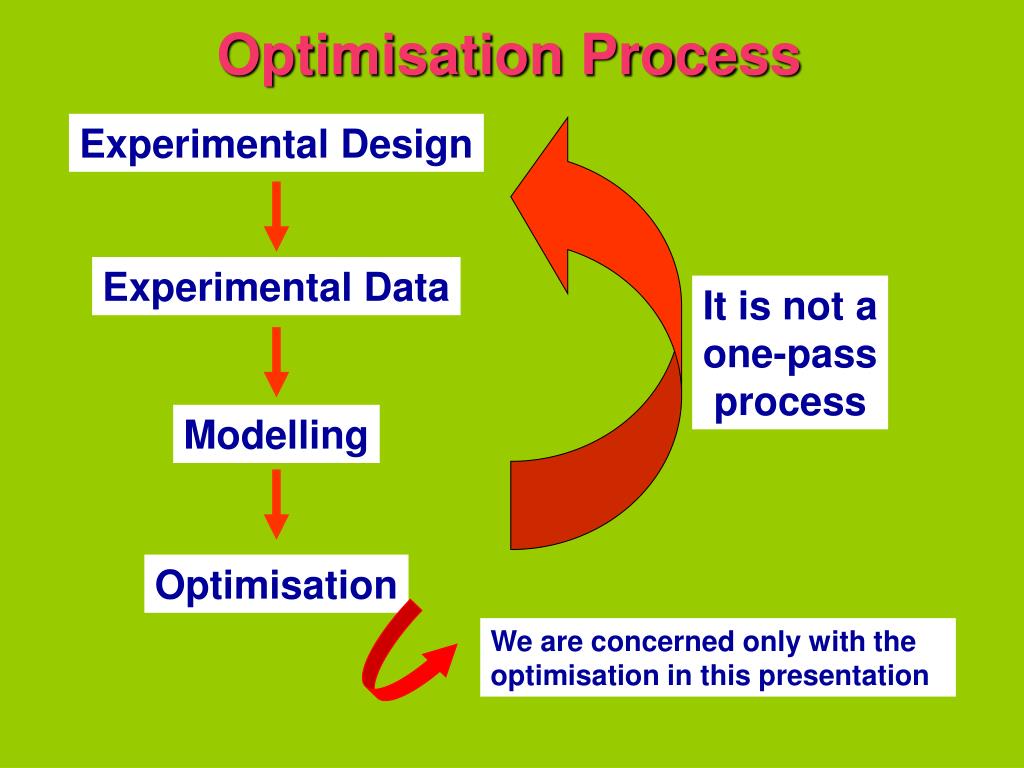 Optimisation Process

Experimental Design

Experimental Data

Modelling

Optimisation

It is not a one-pass process

We are concerned only with the optimisation in this presentation